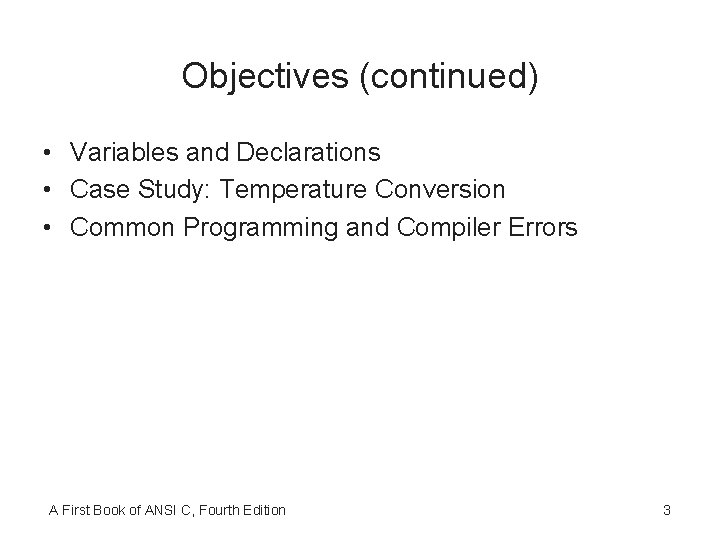 Objectives (continued)

• Variables and Declarations
• Case Study: Temperature Conversion
• Common Programming and Compiler Errors

A First Book of ANSI C, Fourth Edition

3